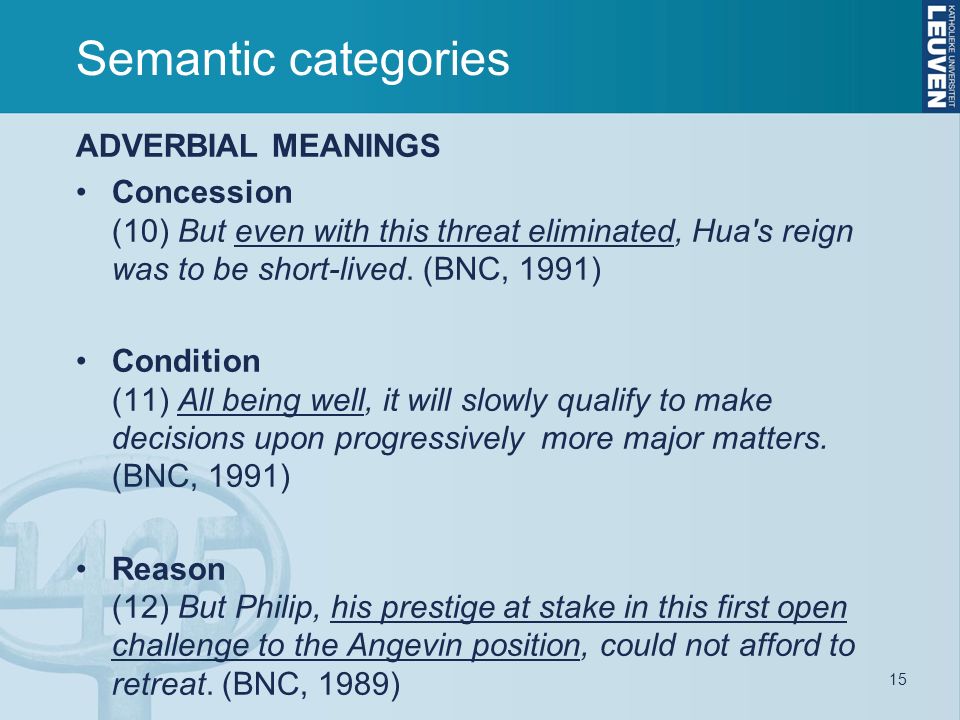 Semantic categories

KATHOLIEKE UNIVERSITEIT LEUVEN

ADVERBIAL MEANINGS

• Concession
(10) But even with this threat eliminated, Hua's reign was to be short-lived. (BNC, 1991)

• Condition
(11) All being well, it will slowly qualify to make decisions upon progressively more major matters. (BNC, 1991)

• Reason
(12) But Philip, his prestige at stake in this first open challenge to the Angevin position, could not afford to retreat. (BNC, 1989)

15